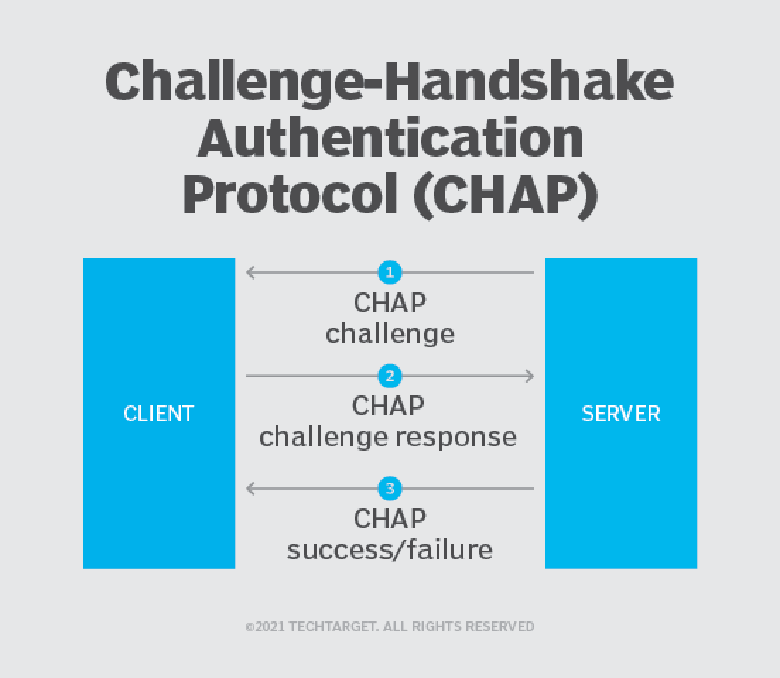 Challenge-Handshake Authentication Protocol (CHAP)

CLIENT

1
CHAP
challenge

2
CHAP
challenge response

3
CHAP
success/failure

SERVER

©2021 TECHTARGET. ALL RIGHTS RESERVED